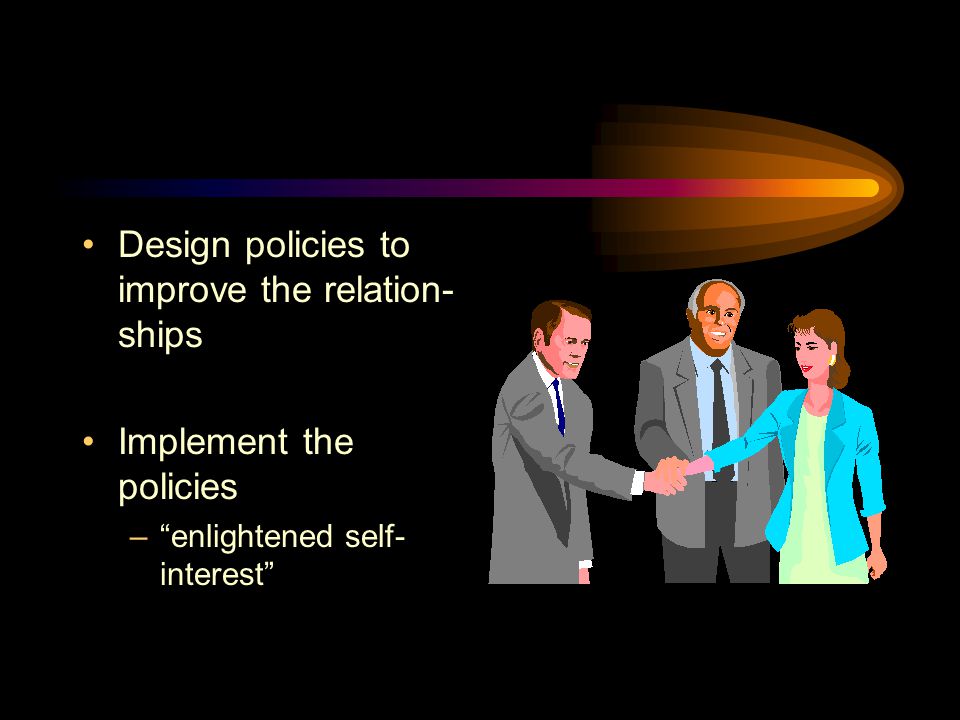 • Design policies to improve the relationships

• Implement the policies
– “enlightened self-interest”